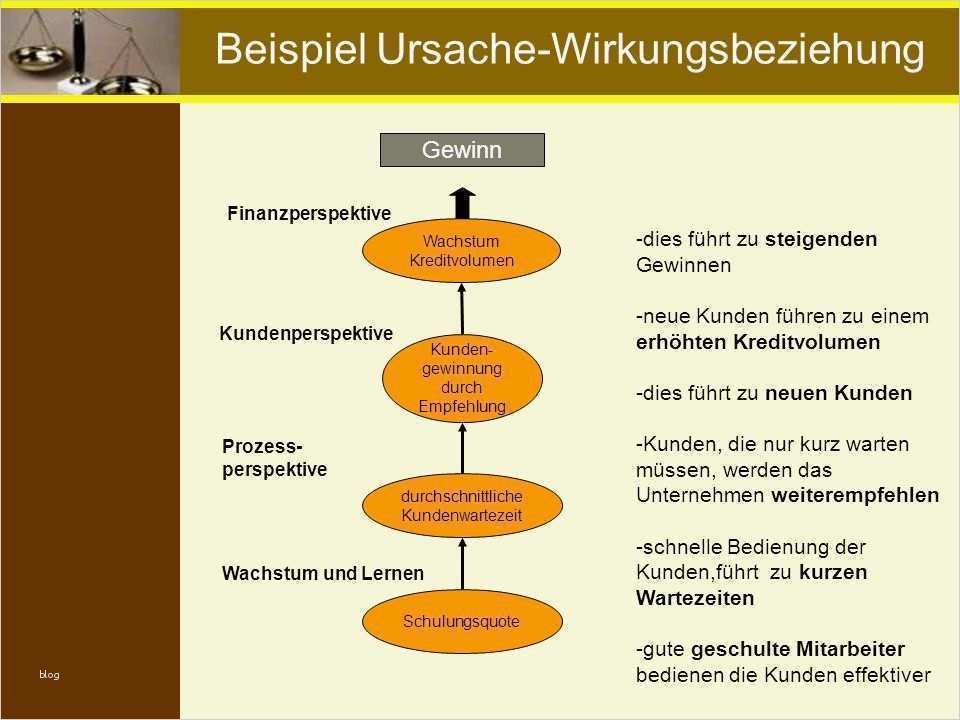 Beispiel Ursache-Wirkungsbeziehung

Gewinn

Finanzperspektive

Wachstum Kreditvolumen

Kundenperspektive

Kunden-gewinnung durch Empfehlung

Prozess-perspektive

durchschnittliche Kundenwartezeit

Wachstum und Lernen

Schulungsquote

-dies führt zu steigenden Gewinnen

-neue Kunden führen zu einem erhöhten Kreditvolumen

-dies führt zu neuen Kunden

-Kunden, die nur kurz warten müssen, werden das Unternehmen weiterempfehlen

-schnelle Bedienung der Kunden,führt zu kurzen Wartezeiten

-gute geschulte Mitarbeiter bedienen die Kunden effektiver

blog